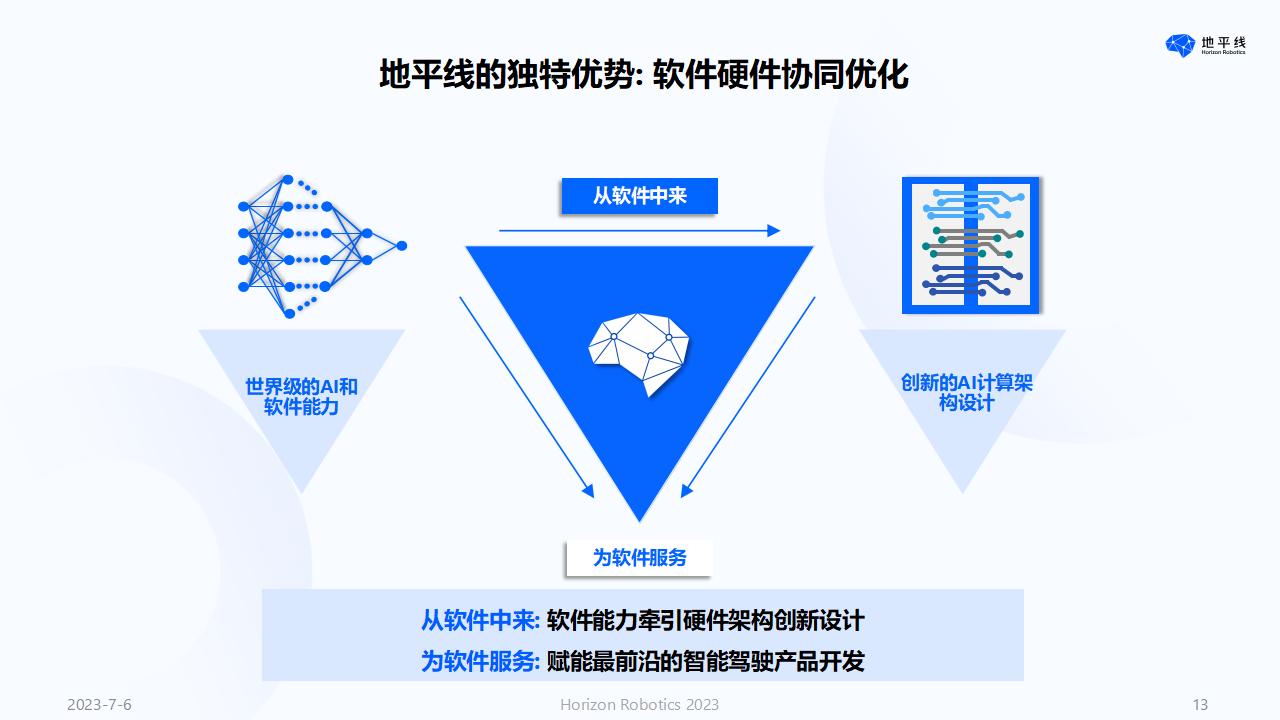 地平线
Horizon Robotics

地平线的独特优势: 软件硬件协同优化

从软件中来

世界级的AI和软件能力

创新的AI计算架构设计

为软件服务

从软件中来: 软件能力牵引硬件架构创新设计
为软件服务: 赋能最前沿的智能驾驶产品开发

2023-7-6

Horizon Robotics 2023

13